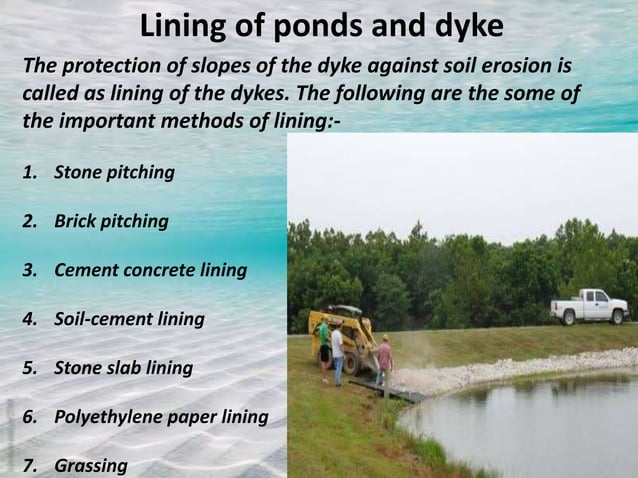 Lining of ponds and dyke

The protection of slopes of the dyke against soil erosion is called as lining of the dykes. The following are the some of the important methods of lining:-

1. Stone pitching

2. Brick pitching

3. Cement concrete lining

4. Soil-cement lining

5. Stone slab lining

6. Polyethylene paper lining

7. Grassing